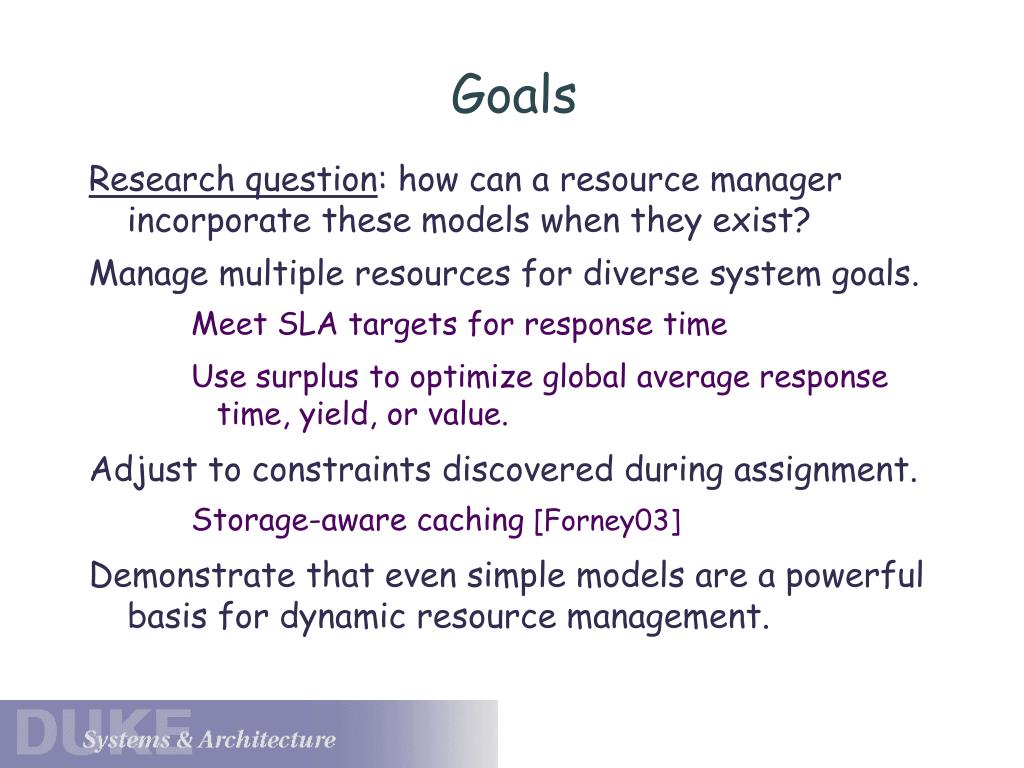 Goals

Research question: how can a resource manager incorporate these models when they exist?

Manage multiple resources for diverse system goals.

Meet SLA targets for response time

Use surplus to optimize global average response time, yield, or value.

Adjust to constraints discovered during assignment.

Storage-aware caching [Forney03]

Demonstrate that even simple models are a powerful basis for dynamic resource management.

DUKE
Systems & Architecture